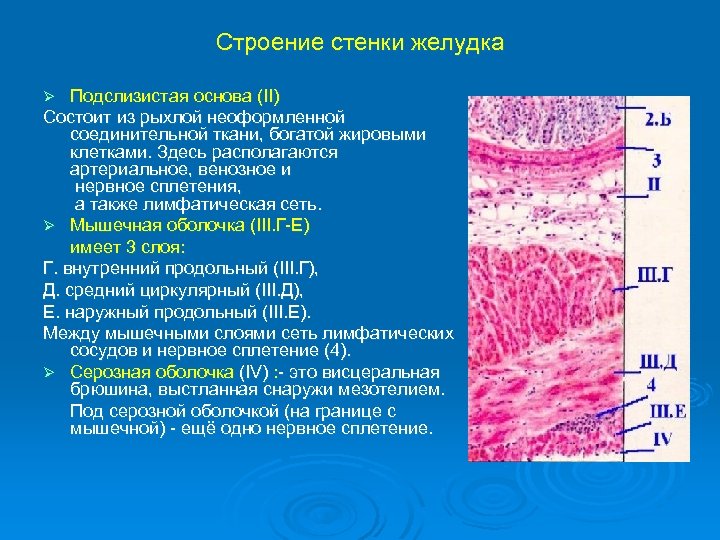 Строение стенки желудка

➢ Подслизистая основа (II)

Состоит из рыхлой неоформленной соединительной ткани, богатой жировыми клетками. Здесь располагаются артериальное, венозное и нервное сплетения, а также лимфатическая сеть.

➢ Мышечная оболочка (III.Г-Е) имеет 3 слоя:

Г. внутренний продольный (III.Г),

Д. средний циркулярный (III.Д),

Е. наружный продольный (III.Е).

Между мышечными слоями сеть лимфатических сосудов и нервное сплетение (4).

➢ Серозная оболочка (IV) :- это висцеральная брюшина, выстланная снаружи мезотелием.

Под серозной оболочкой (на границе с мышечной) - ещё одно нервное сплетение.

2.Б
3
II
III.Г
III.Д
4
III.Е
IV